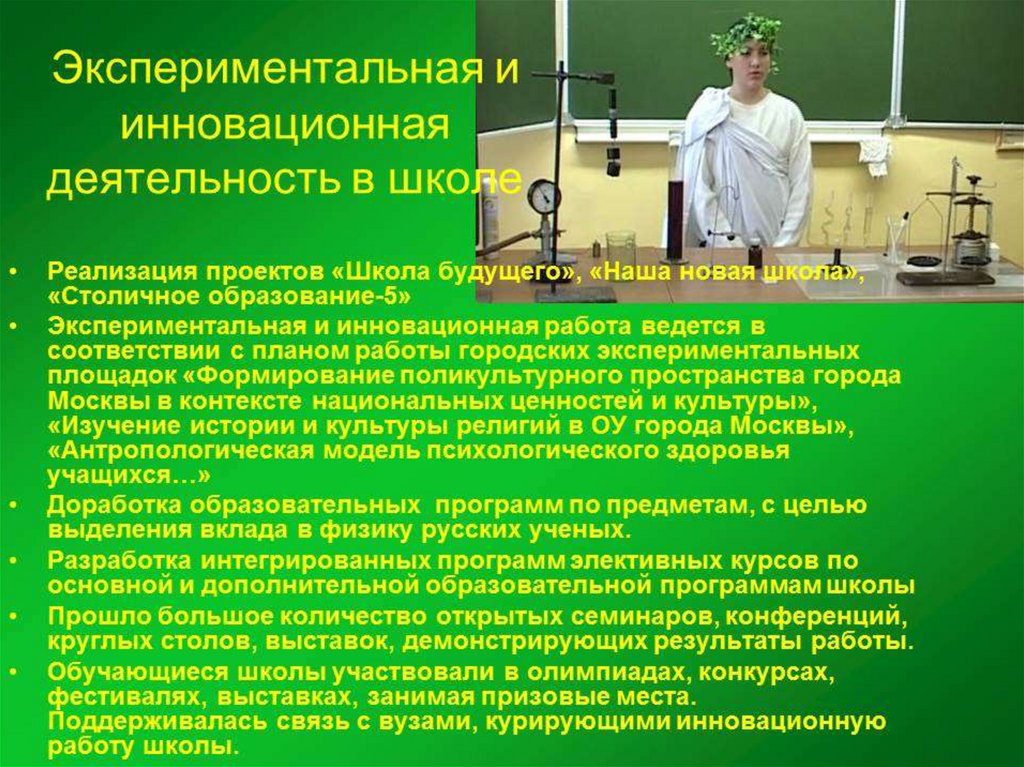 Экспериментальная и инновационная деятельность в школе

• Реализация проектов «Школа будущего», «Наша новая школа», «Столичное образование-5»
• Экспериментальная и инновационная работа ведется в соответствии с планом работы городских экспериментальных площадок «Формирование поликультурного пространства города Москвы в контексте национальных ценностей и культуры», «Изучение истории и культуры религий в ОУ города Москвы», «Антропологическая модель психологического здоровья учащихся…»
• Доработка образовательных программ по предметам, с целью выделения вклада в физику русских ученых.
• Разработка интегрированных программ элективных курсов по основной и дополнительной образовательной программам школы
• Прошло большое количество открытых семинаров, конференций, круглых столов, выставок, демонстрирующих результаты работы.
• Обучающиеся школы участвовали в олимпиадах, конкурсах, фестивалях, выставках, занимая призовые места. Поддерживалась связь с вузами, курирующими инновационную работу школы.